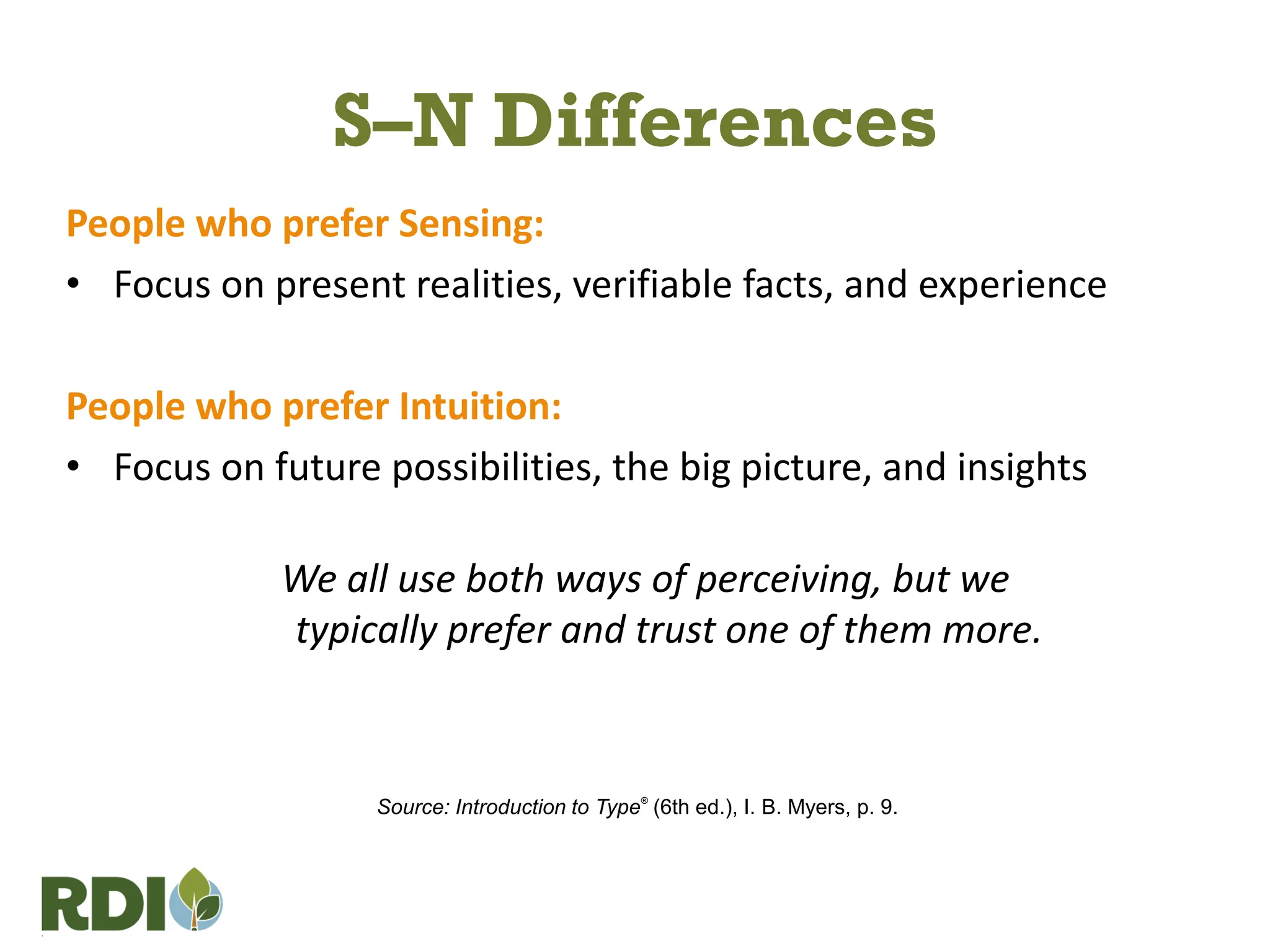 S–N Differences

People who prefer Sensing:

• Focus on present realities, verifiable facts, and experience

People who prefer Intuition:

• Focus on future possibilities, the big picture, and insights

We all use both ways of perceiving, but we typically prefer and trust one of them more.

Source: Introduction to Type® (6th ed.), I. B. Myers, p. 9.

RDI